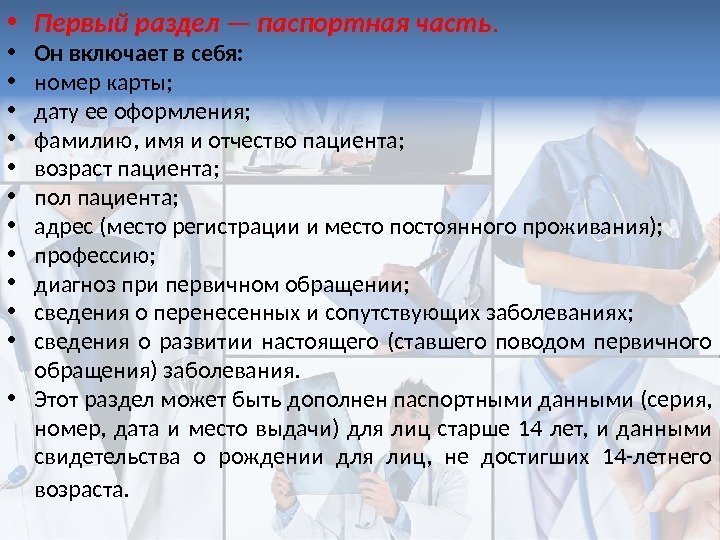 • Первый раздел — паспортная часть.
• Он включает в себя:
• номер карты;
• дату ее оформления;
• фамилию, имя и отчество пациента;
• возраст пациента;
• пол пациента;
• адрес (место регистрации и место постоянного проживания);
• профессию;
• диагноз при первичном обращении;
• сведения о перенесенных и сопутствующих заболеваниях;
• сведения о развитии настоящего (ставшего поводом первичного обращения) заболевания.
• Этот раздел может быть дополнен паспортными данными (серия, номер, дата и место выдачи) для лиц старше 14 лет, и данными свидетельства о рождении для лиц, не достигших 14-летнего возраста.